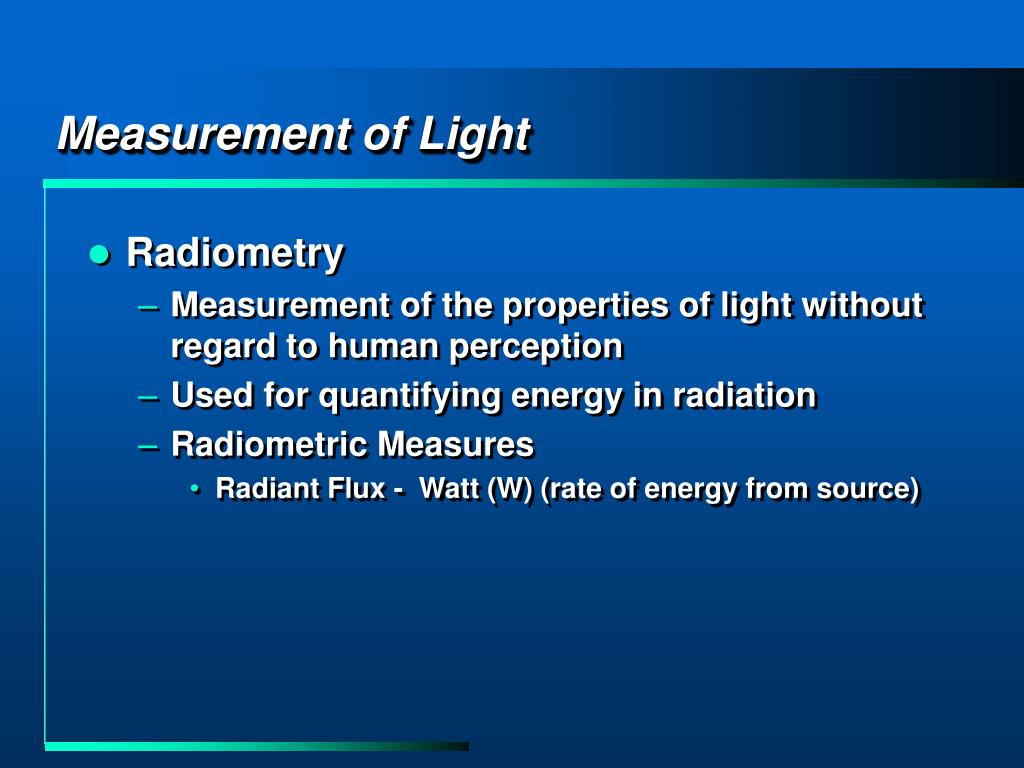 Measurement of Light

● Radiometry
– Measurement of the properties of light without regard to human perception
– Used for quantifying energy in radiation
– Radiometric Measures
• Radiant Flux - Watt (W) (rate of energy from source)